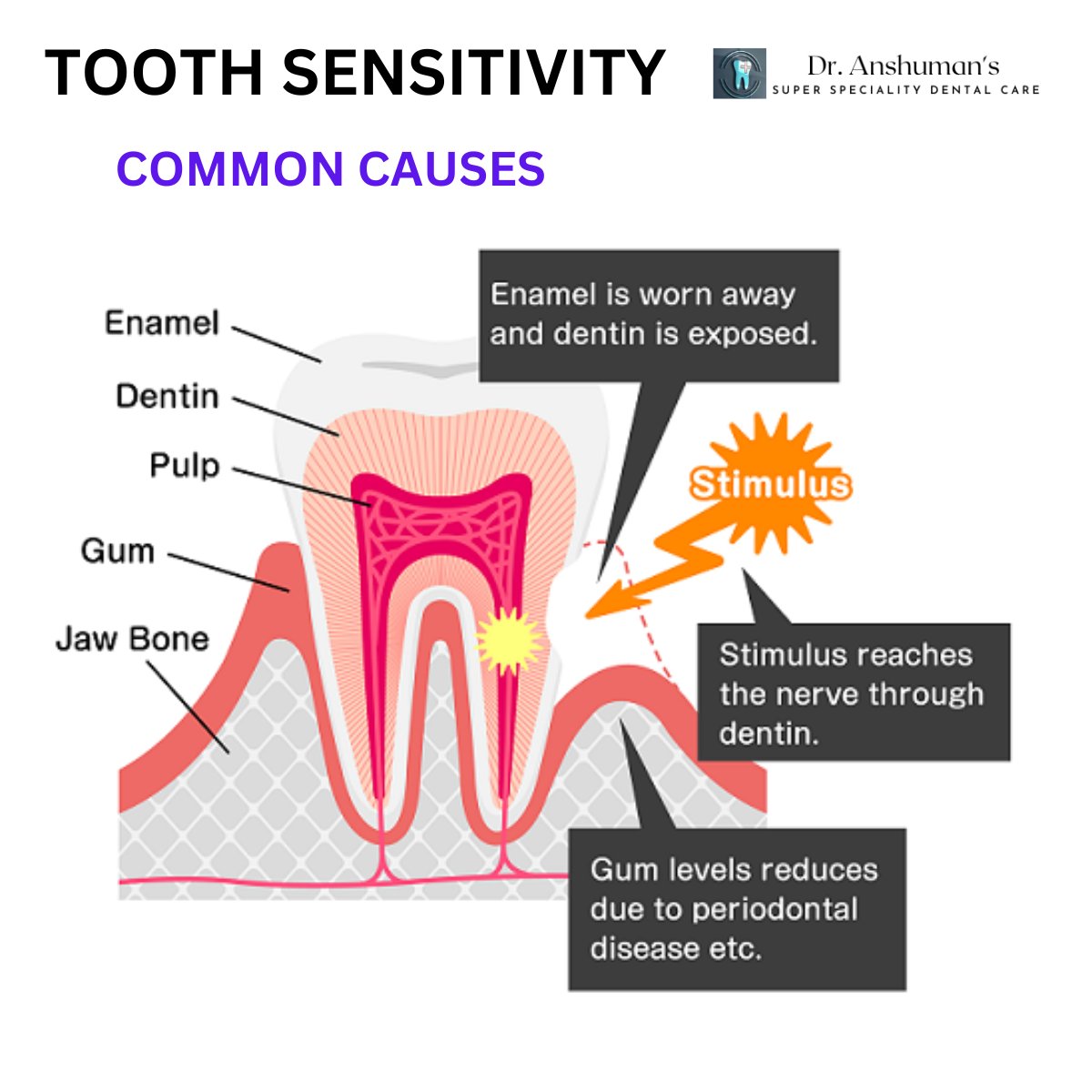 TOOTH SENSITIVITY

Dr. Anshuman's
SUPER SPECIALITY DENTAL CARE

COMMON CAUSES

Enamel

Dentin

Pulp

Gum

Jaw Bone

Enamel is worn away and dentin is exposed.

Stimulus

Stimulus reaches the nerve through dentin.

Gum levels reduces due to periodontal disease etc.